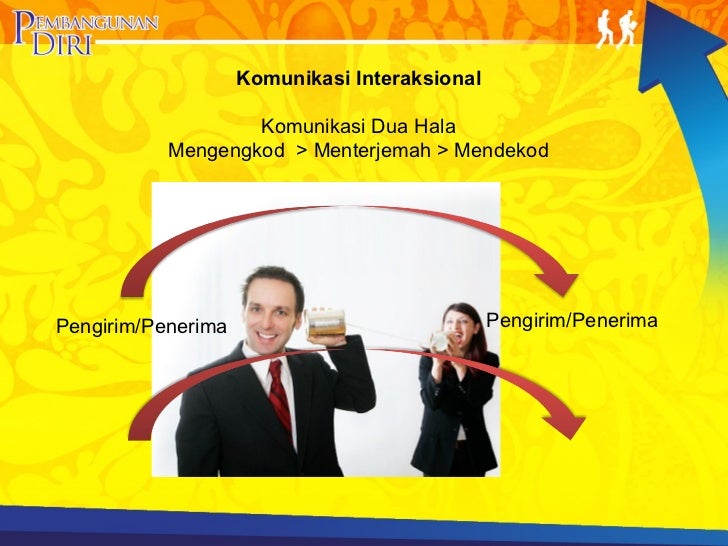 PEMBANGUNAN DIRI

Komunikasi Interaksional

Komunikasi Dua Hala
Mengengkod > Menterjemah > Mendekod

Pengirim/Penerima

Pengirim/Penerima